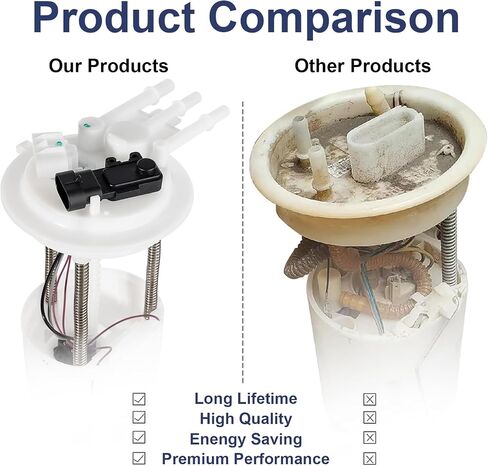 Product Comparison

Our Products

Other Products

☑ Long Lifetime ☒
☑ High Quality ☒
☑ Enengy Saving ☒
☑ Premium Performance ☒